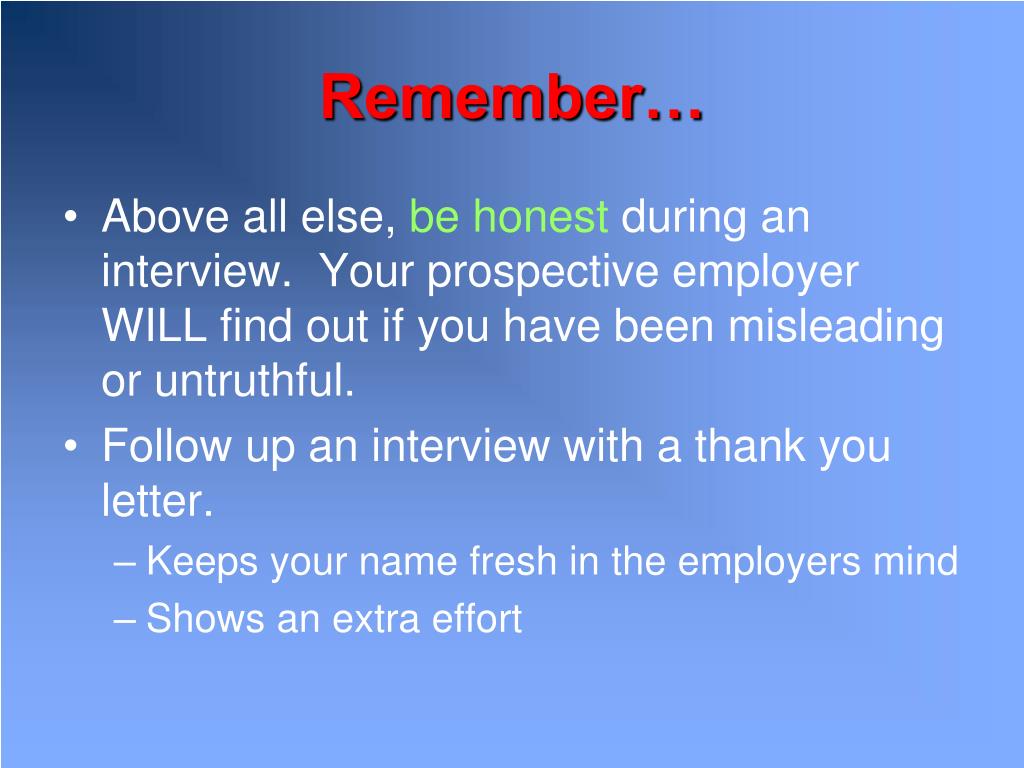 Remember…

• Above all else, be honest during an interview. Your prospective employer WILL find out if you have been misleading or untruthful.
• Follow up an interview with a thank you letter.
– Keeps your name fresh in the employers mind
– Shows an extra effort